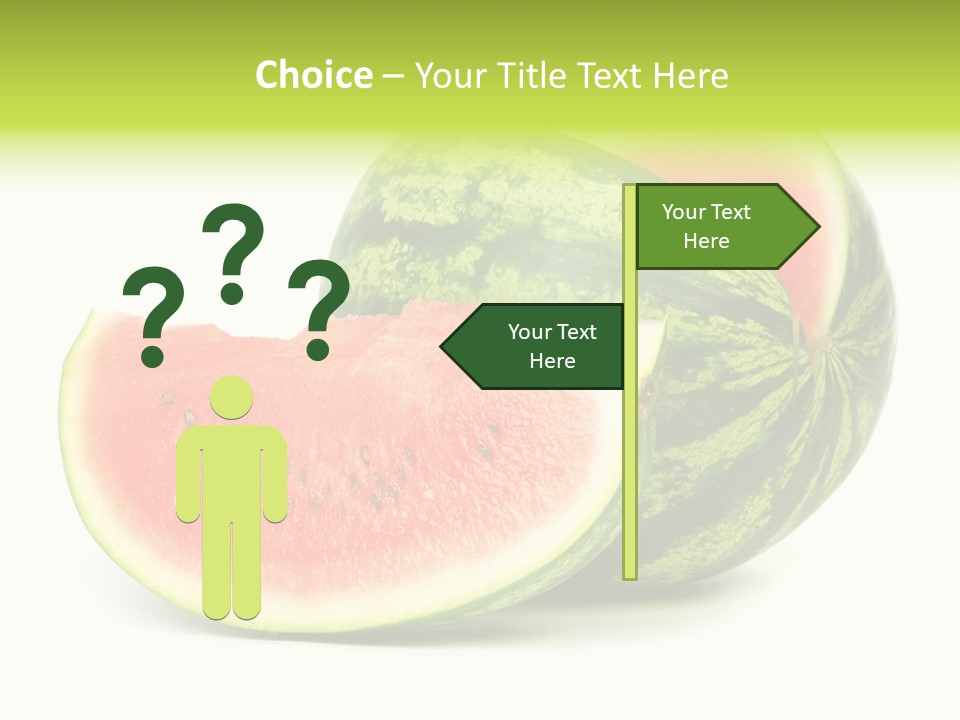 Choice – Your Title Text Here

? ? ?

Your Text Here

Your Text Here